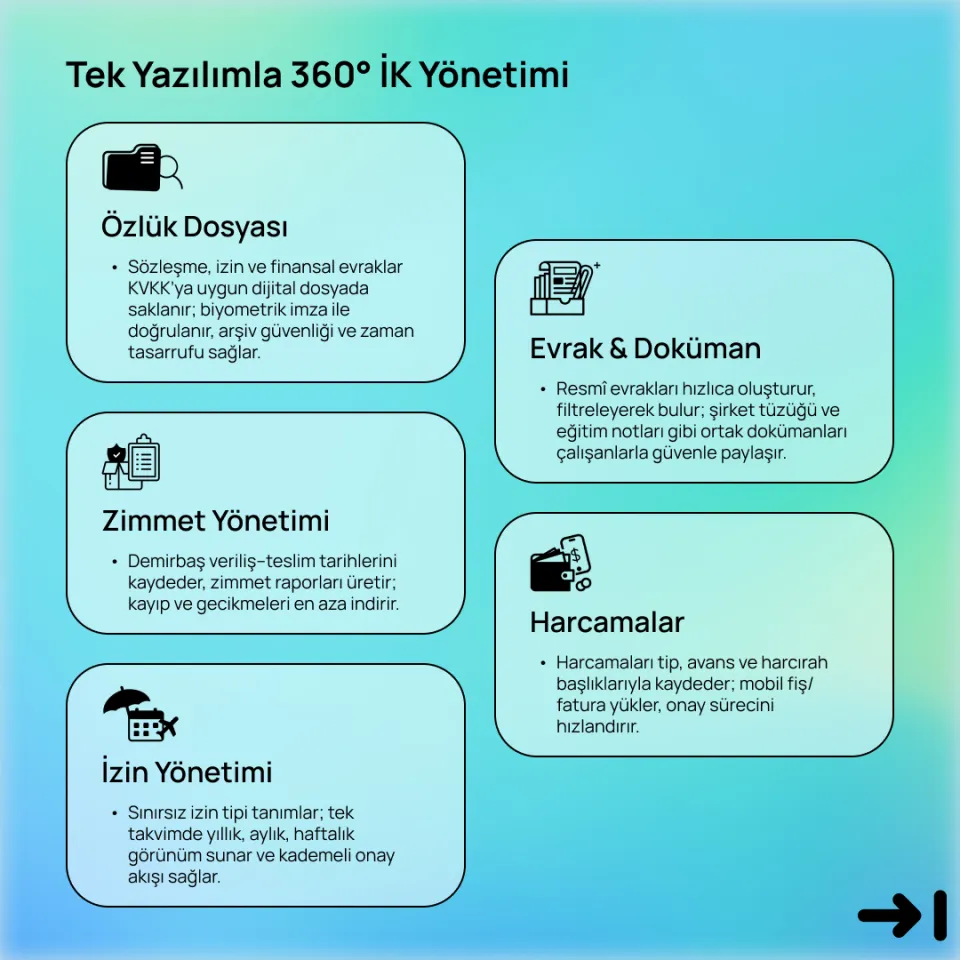 Tek Yazılımla 360° İK Yönetimi

Özlük Dosyası

• Sözleşme, izin ve finansal evraklar KVKK'ya uygun dijital dosyada saklanır; biyometrik imza ile doğrulanır, arşiv güvenliği ve zaman tasarrufu sağlar.

Zimmet Yönetimi

• Demirbaş veriliş–teslim tarihlerini kaydeder, zimmet raporları üretir; kayıp ve gecikmeleri en aza indirir.

İzin Yönetimi

• Sınırsız izin tipi tanımlar; tek takvimde yıllık, aylık, haftalık görünüm sunar ve kademeli onay akışı sağlar.

Evrak & Doküman

• Resmî evrakları hızlıca oluşturur, filtreleyerek bulur; şirket tüzüğü ve eğitim notları gibi ortak dokümanları çalışanlarla güvenle paylaşır.

Harcamalar

• Harcamaları tip, avans ve harcırah başlıklarıyla kaydeder; mobil fiş/ fatura yükler, onay sürecini hızlandırır.